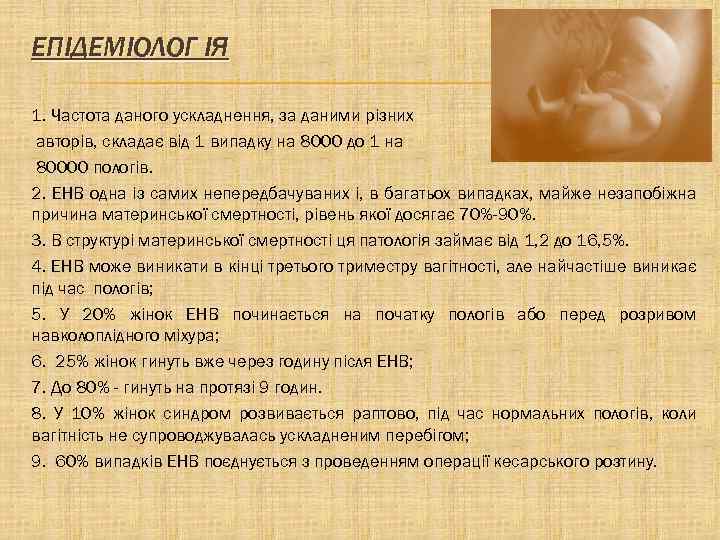 ЕПІДЕМІОЛОГ ІЯ

1. Частота даного ускладнення, за даними різних авторів, складає від 1 випадку на 8000 до 1 на 80000 пологів.

2. ЕНВ одна із самих непередбачуваних і, в багатьох випадках, майже незапобіжна причина материнської смертності, рівень якої досягає 70%-90%.

3. В структурі материнської смертності ця патологія займає від 1,2 до 16,5%.

4. ЕНВ може виникати в кінці третього триместру вагітності, але найчастіше виникає під час пологів;

5. У 20% жінок ЕНВ починається на початку пологів або перед розривом навколоплідного міхура;

6. 25% жінок гинуть вже через годину після ЕНВ;

7. До 80% - гинуть на протязі 9 годин.

8. У 10% жінок синдром розвивається раптово, під час нормальних пологів, коли вагітність не супроводжувалась ускладненим перебігом;

9. 60% випадків ЕНВ поєднується з проведенням операції кесарського розтину.